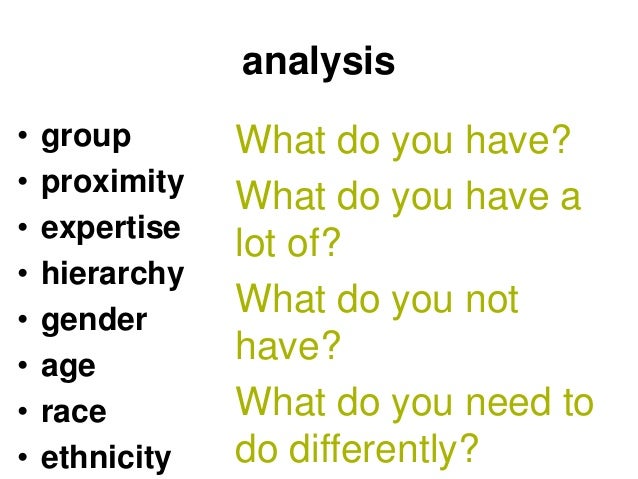 analysis

• group
• proximity
• expertise
• hierarchy
• gender
• age
• race
• ethnicity

What do you have?

What do you have a lot of?

What do you not have?

What do you need to do differently?